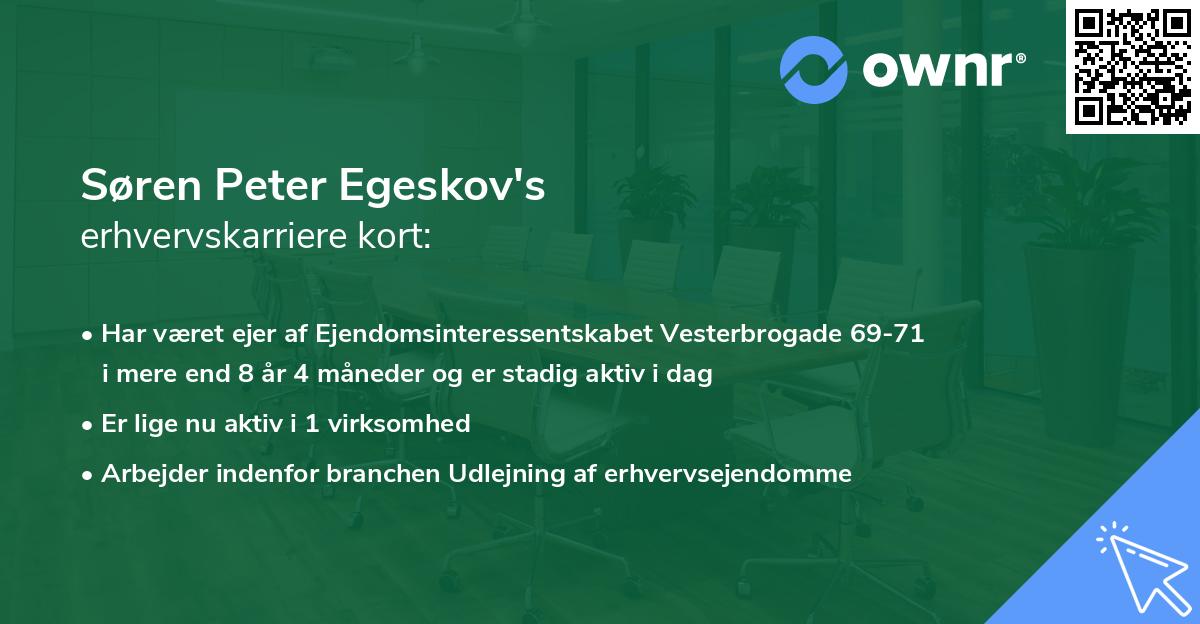 ownr®

Søren Peter Egeskov's
erhvervskarriere kort:

• Har været ejer af Ejendomsinteressentskabet Vesterbrogade 69-71 i mere end 8 år 4 måneder og er stadig aktiv i dag

• Er lige nu aktiv i 1 virksomhed

• Arbejder indenfor branchen Udlejning af erhvervsejendomme